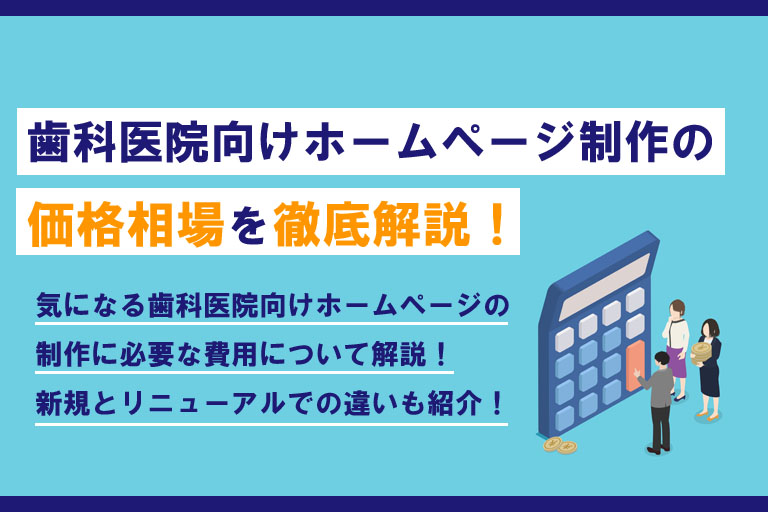 歯科医院向けホームページ制作の

価格相場を徹底解説！

気になる歯科医院向けホームページの

制作に必要な費用について解説！

新規とリニューアルでの違いも紹介！